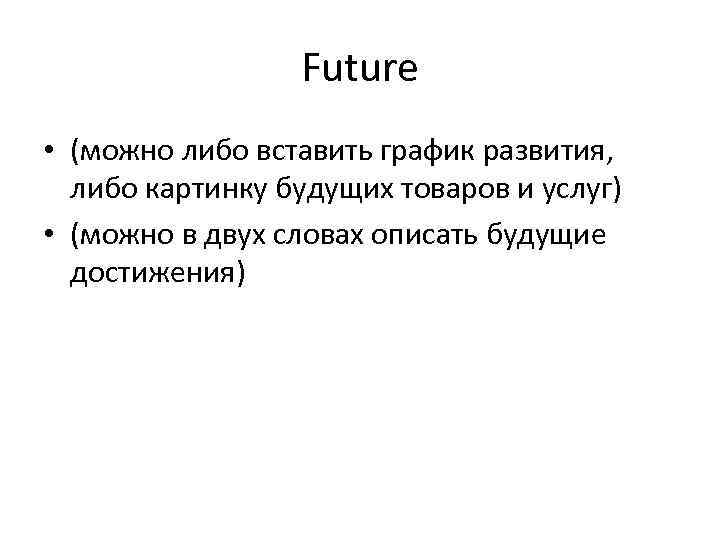 Future

• (можно либо вставить график развития, либо картинку будущих товаров и услуг)
• (можно в двух словах описать будущие достижения)